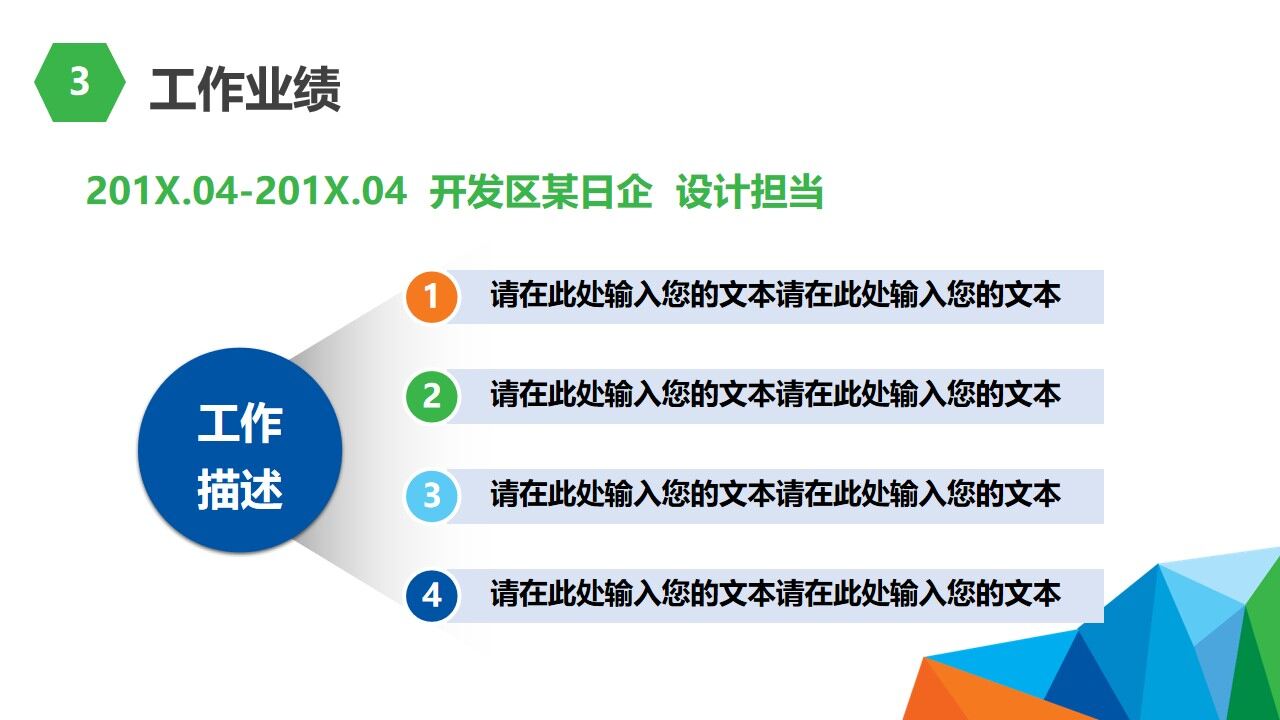 3 工作业绩

201X.04-201X.04 开发区某日企 设计担当

工作描述

1 请在此处输入您的文本请在此处输入您的文本

2 请在此处输入您的文本请在此处输入您的文本

3 请在此处输入您的文本请在此处输入您的文本

4 请在此处输入您的文本请在此处输入您的文本